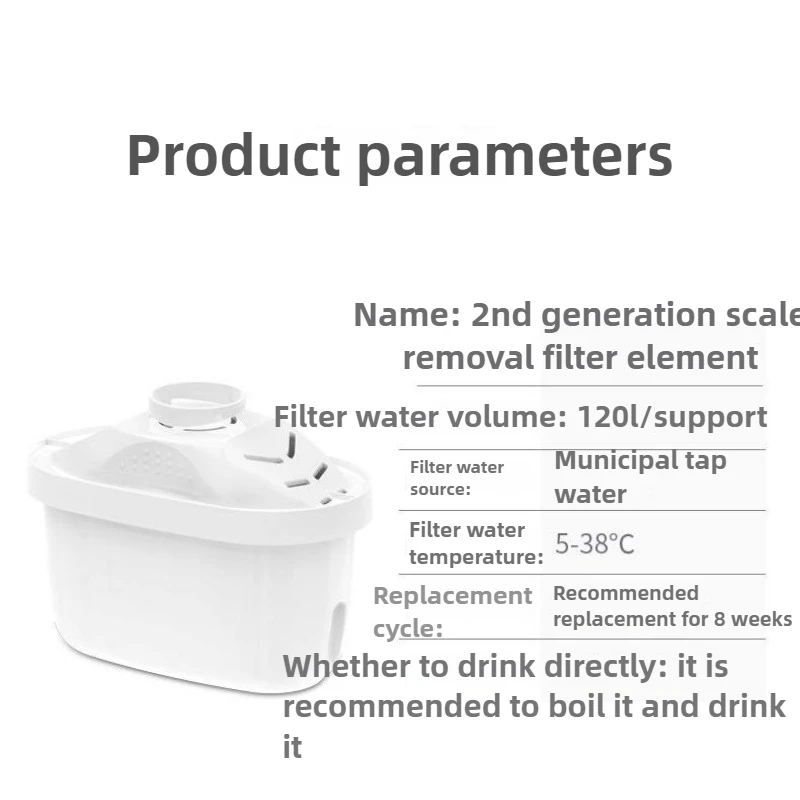 Product parameters

Name: 2nd generation scale removal filter element

Filter water volume: 120l/support

| Filter water source: | Municipal tap water |
|---|---|
| Filter water temperature: | 5-38°C |
| Replacement cycle: | Recommended replacement for 8 weeks |

Whether to drink directly: it is recommended to boil it and drink it